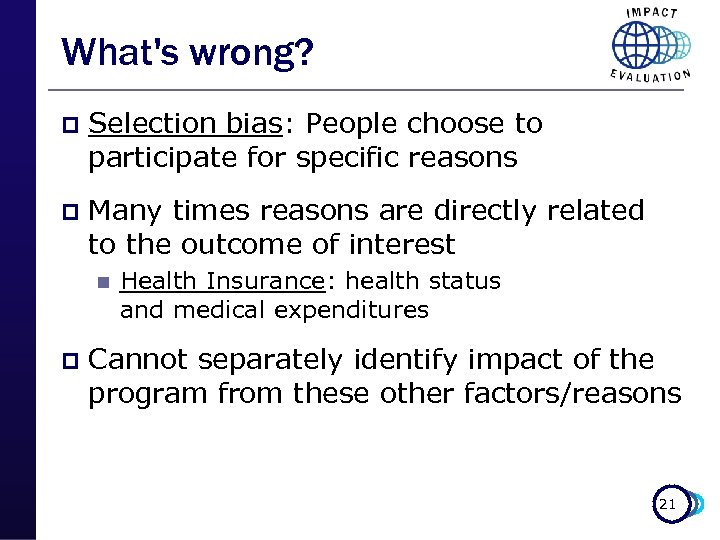 What's wrong?

IMPACT
EVALUATION

Selection bias: People choose to participate for specific reasons

Many times reasons are directly related to the outcome of interest

Health Insurance: health status and medical expenditures

Cannot separately identify impact of the program from these other factors/reasons

21